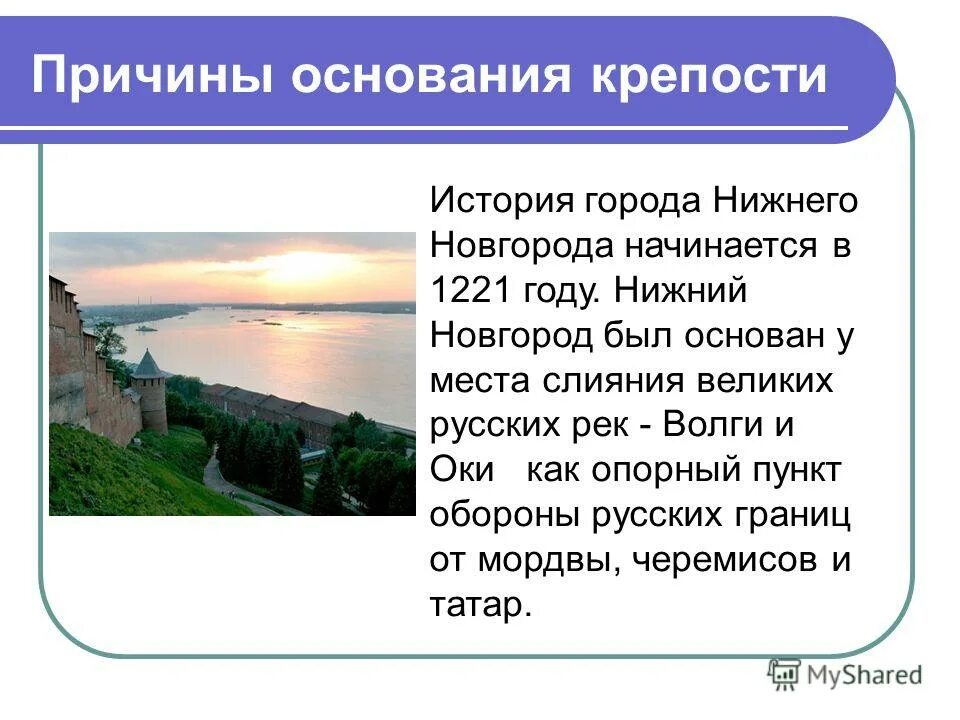 Причины основания крепости

История города Нижнего Новгорода начинается в 1221 году. Нижний Новгород был основан у места слияния великих русских рек - Волги и Оки как опорный пункт обороны русских границ от мордвы, черемисов и татар.

MyShared